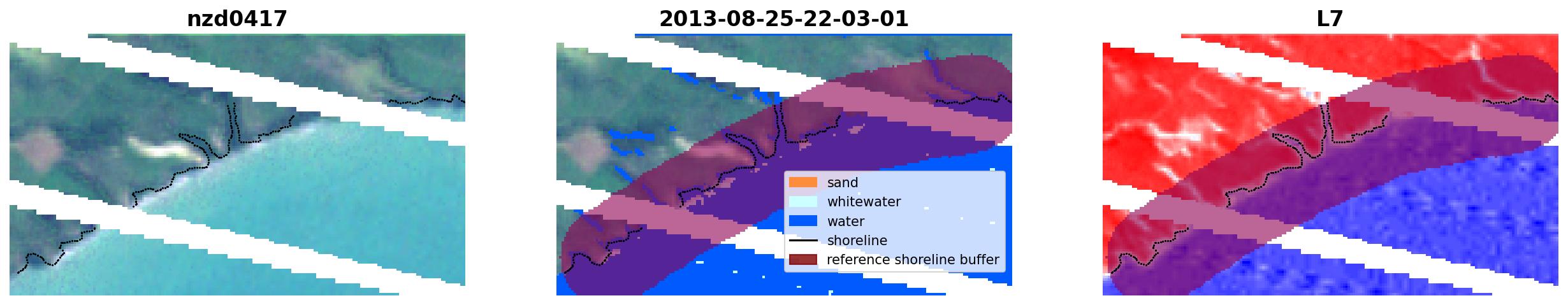 nzd0417

2013-08-25-22-03-01

sand
whitewater
water
shoreline
reference shoreline buffer

L7